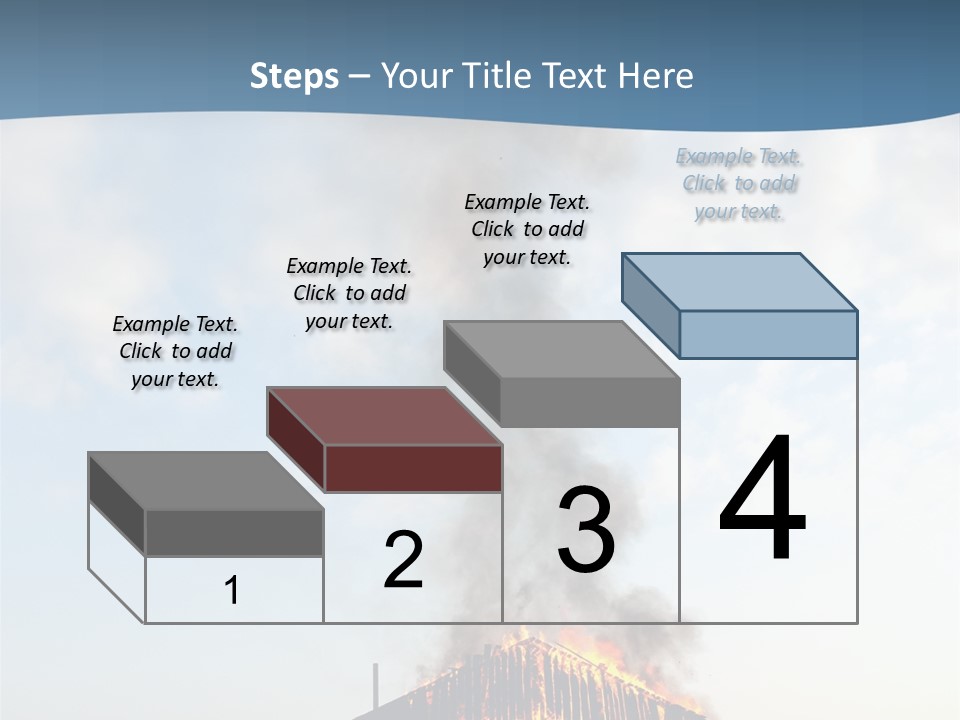 Steps – Your Title Text Here

Example Text. Click to add your text.

Example Text. Click to add your text.

Example Text. Click to add your text.

Example Text. Click to add your text.

1

2

3

4